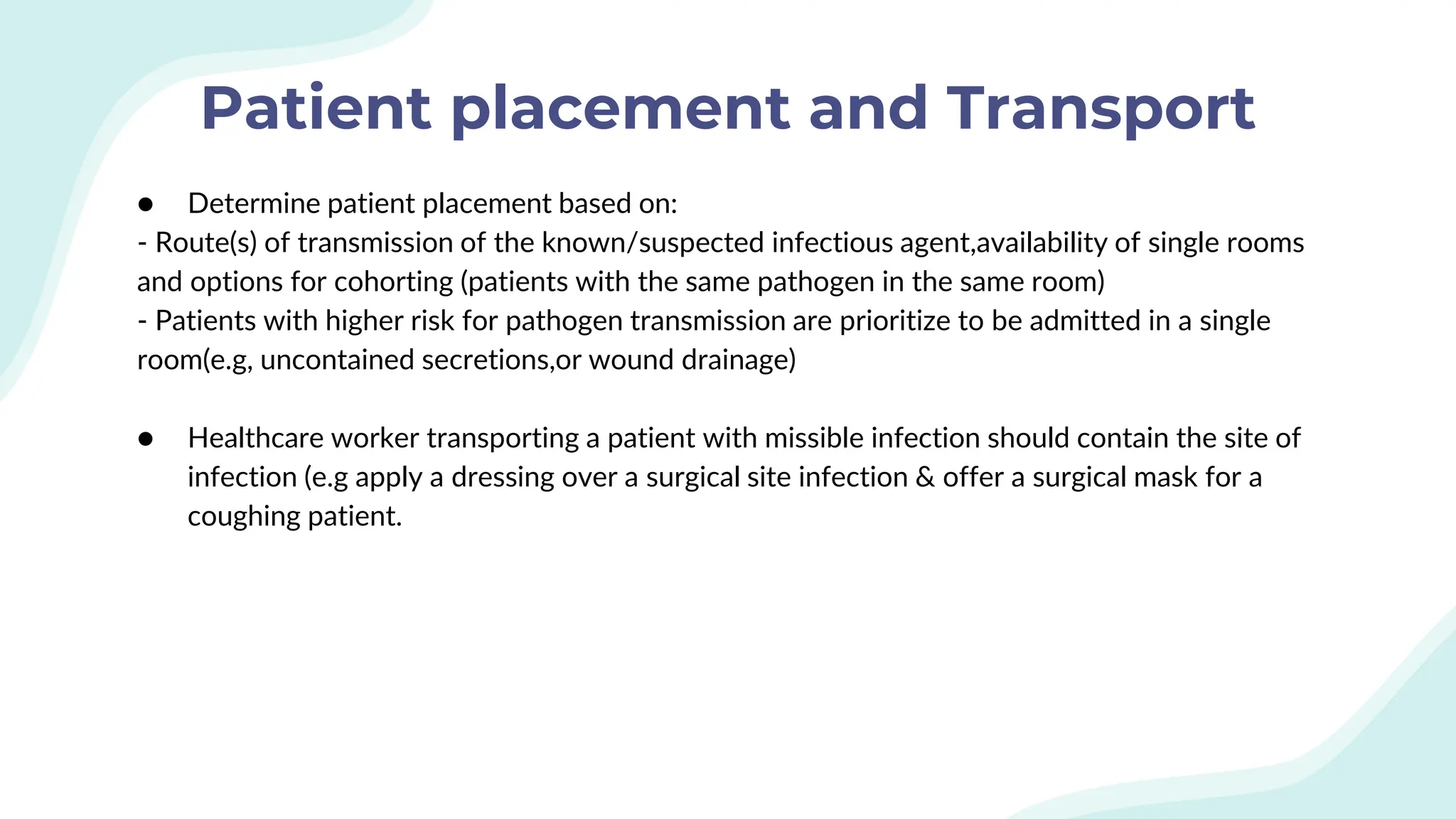 Patient placement and Transport

● Determine patient placement based on:
- Route(s) of transmission of the known/suspected infectious agent,availability of single rooms and options for cohorting (patients with the same pathogen in the same room)
- Patients with higher risk for pathogen transmission are prioritize to be admitted in a single room(e.g, uncontained secretions,or wound drainage)

● Healthcare worker transporting a patient with missible infection should contain the site of infection (e.g apply a dressing over a surgical site infection & offer a surgical mask for a coughing patient.